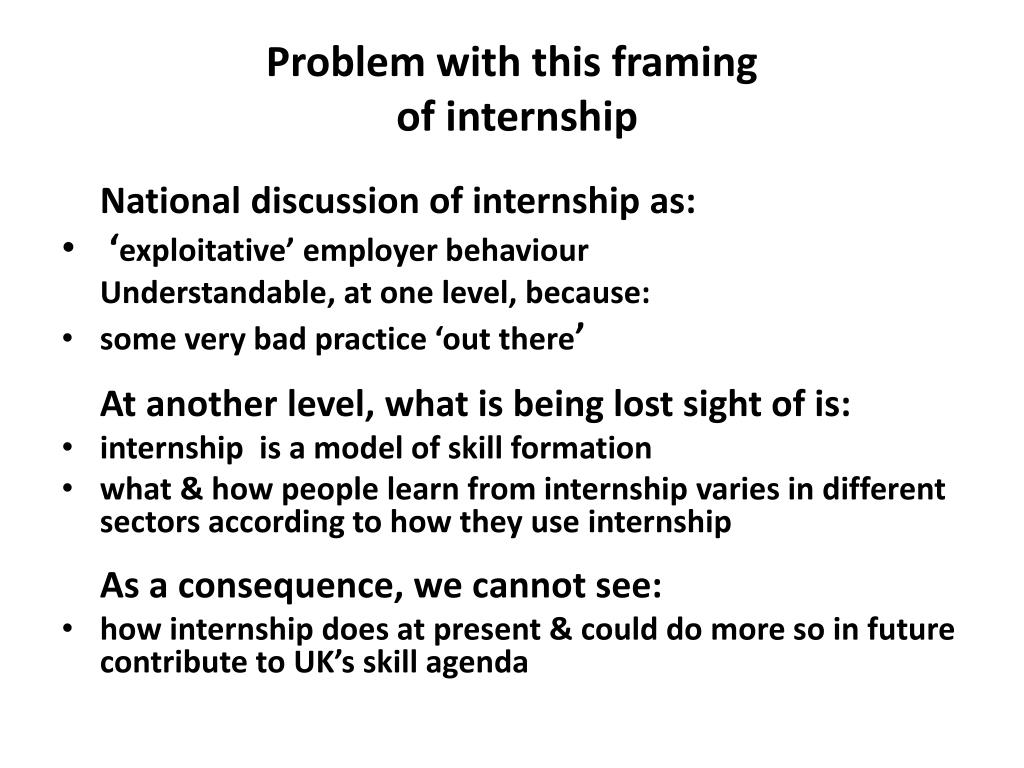 Problem with this framing of internship

National discussion of internship as:

• ‘exploitative’ employer behaviour

Understandable, at one level, because:

• some very bad practice ‘out there’

At another level, what is being lost sight of is:

• internship is a model of skill formation
• what & how people learn from internship varies in different sectors according to how they use internship

As a consequence, we cannot see:

• how internship does at present & could do more so in future contribute to UK’s skill agenda